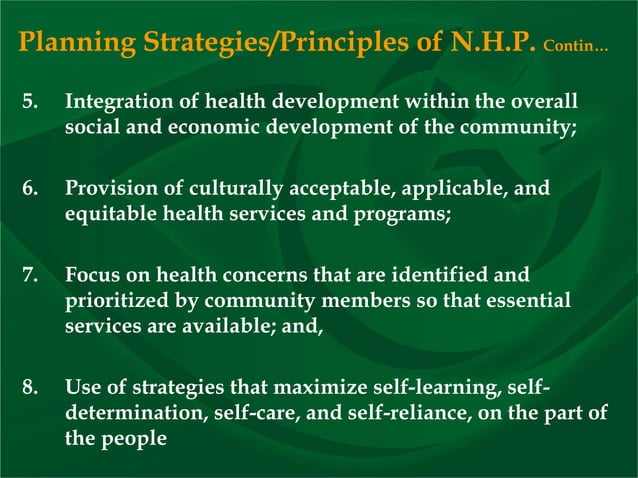 Planning Strategies/Principles of N.H.P. Contin…

5. Integration of health development within the overall social and economic development of the community;

6. Provision of culturally acceptable, applicable, and equitable health services and programs;

7. Focus on health concerns that are identified and prioritized by community members so that essential services are available; and,

8. Use of strategies that maximize self-learning, self-determination, self-care, and self-reliance, on the part of the people